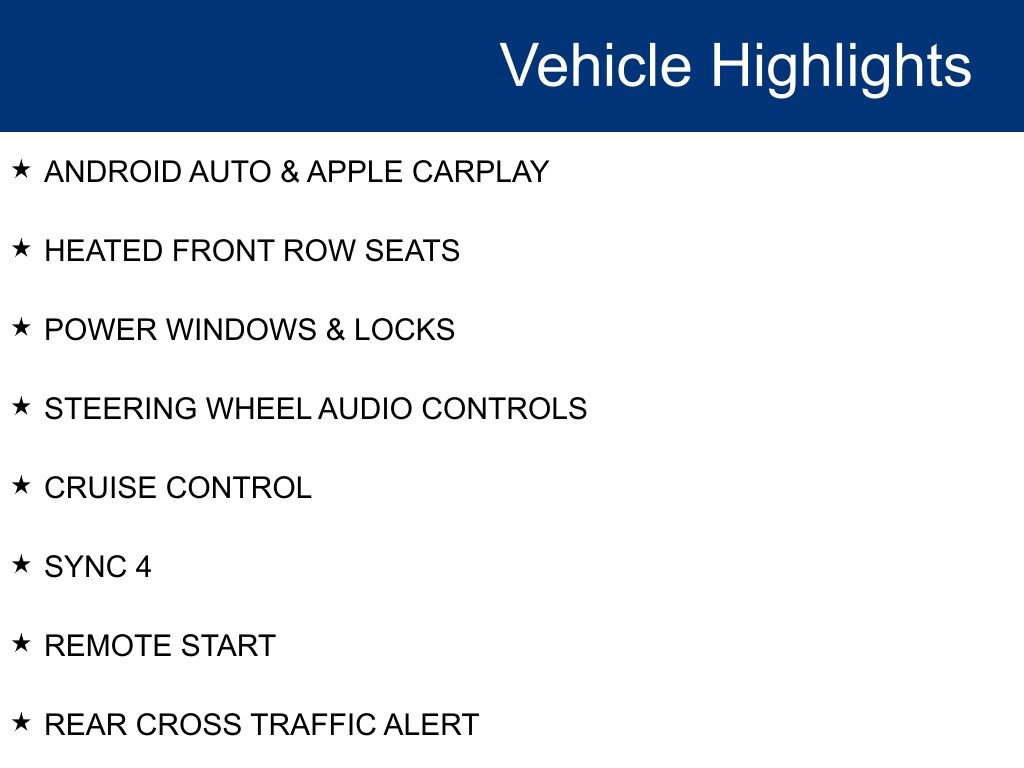 Vehicle Highlights

★ ANDROID AUTO & APPLE CARPLAY

★ HEATED FRONT ROW SEATS

★ POWER WINDOWS & LOCKS

★ STEERING WHEEL AUDIO CONTROLS

★ CRUISE CONTROL

★ SYNC 4

★ REMOTE START

★ REAR CROSS TRAFFIC ALERT